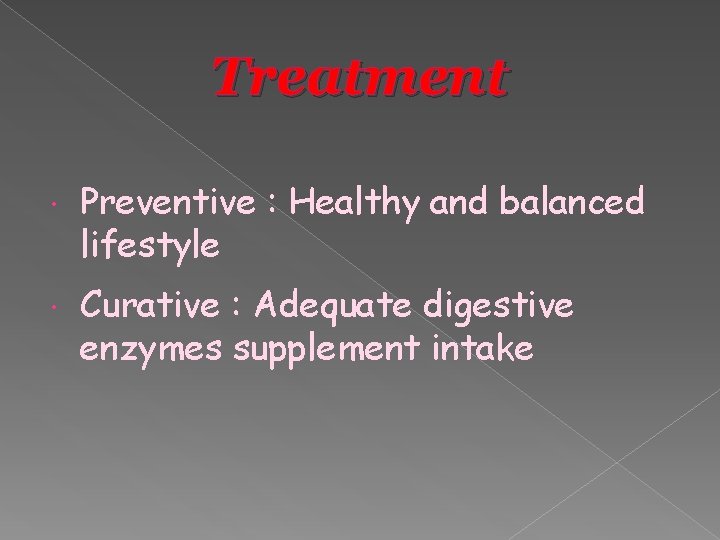 Treatment

• Preventive : Healthy and balanced lifestyle

• Curative : Adequate digestive enzymes supplement intake